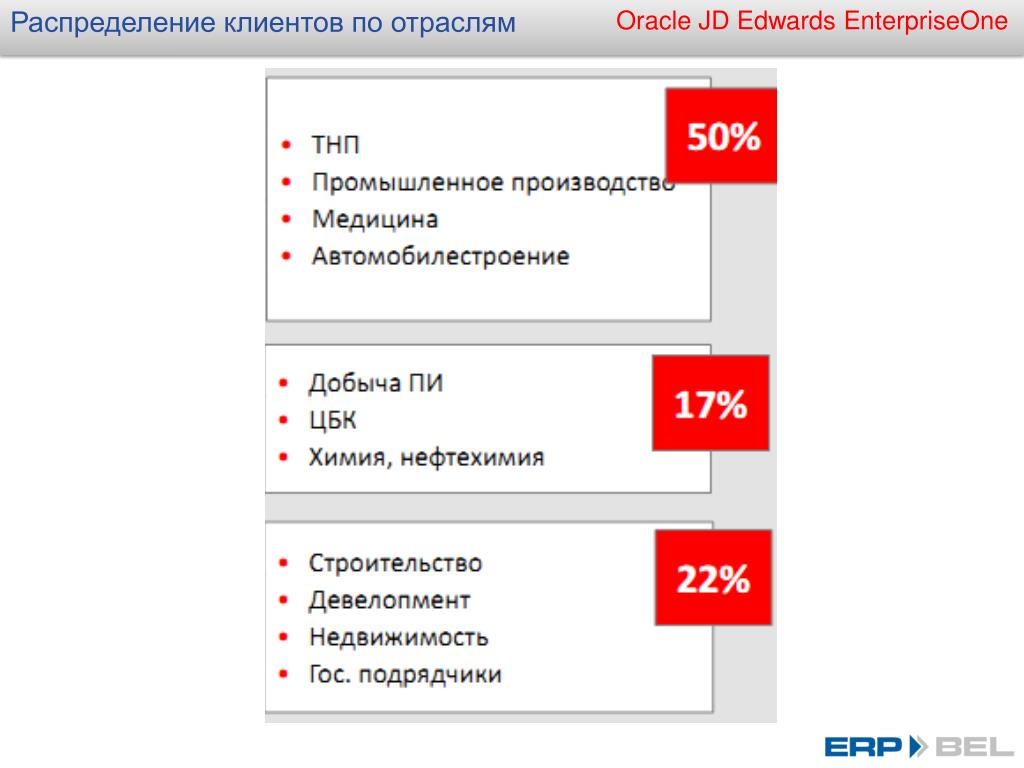 Распределение клиентов по отраслям

Oracle JD Edwards EnterpriseOne

- ТНП
- Промышленное производство
- Медицина
- Автомобилестроение

50%

- Добыча ПИ
- ЦБК
- Химия, нефтехимия

17%

- Строительство
- Девелопмент
- Недвижимость
- Гос. подрядчики

22%

ERP BEL